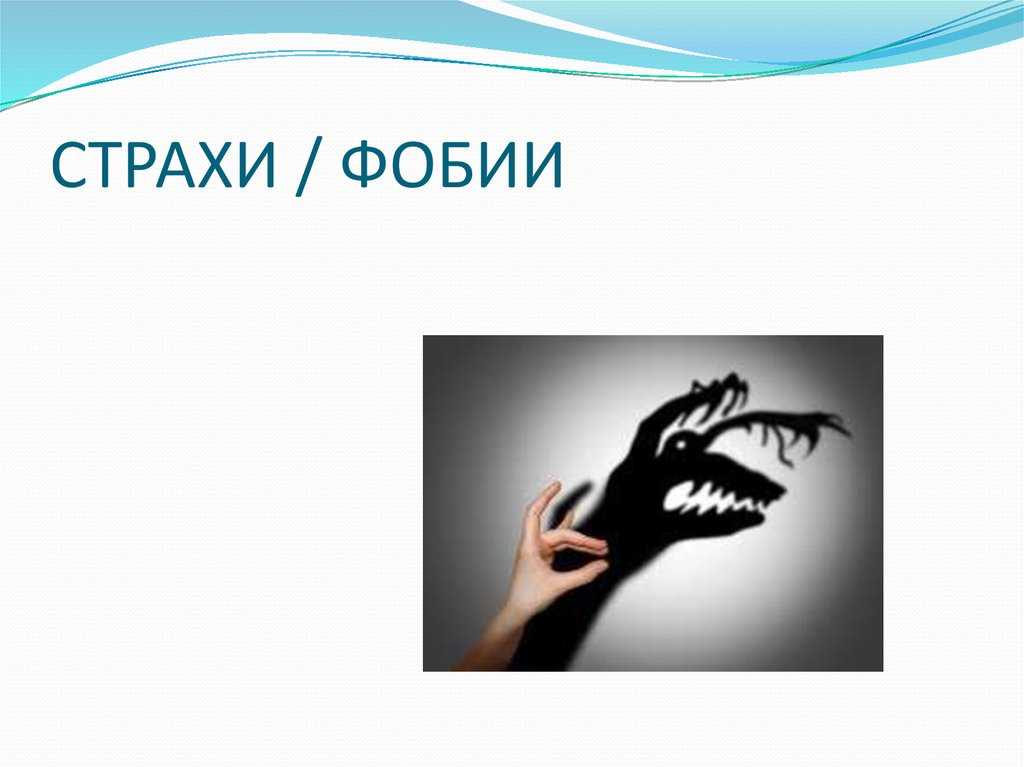 СТРАХИ / ФОБИИ